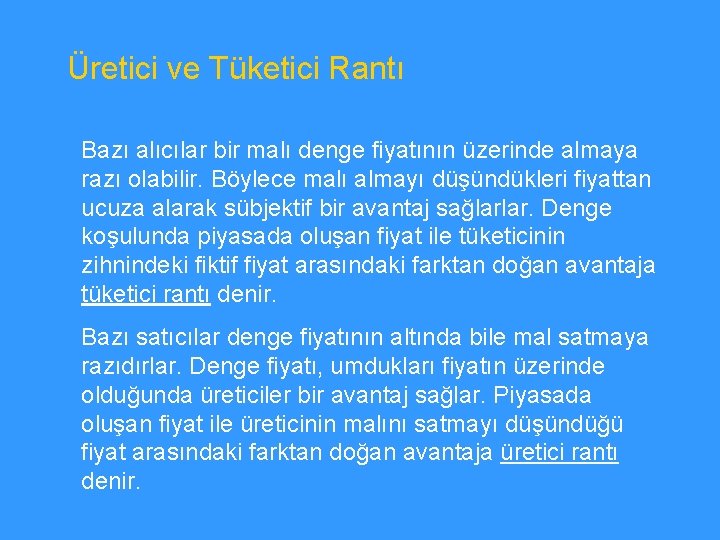 Üretici ve Tüketici Rantı

Bazı alıcılar bir malı denge fiyatının üzerinde almaya razı olabilir. Böylece malı almayı düşündükleri fiyattan ucuza alarak sübjektif bir avantaj sağlarlar. Denge koşulunda piyasada oluşan fiyat ile tüketicinin zihnindeki fiktif fiyat arasındaki farktan doğan avantaja tüketici rantı denir.

Bazı satıcılar denge fiyatının altında bile mal satmaya razıdırlar. Denge fiyatı, umdukları fiyatın üzerinde olduğunda üreticiler bir avantaj sağlar. Piyasada oluşan fiyat ile üreticinin malını satmayı düşündüğü fiyat arasındaki farktan doğan avantaja üretici rantı denir.